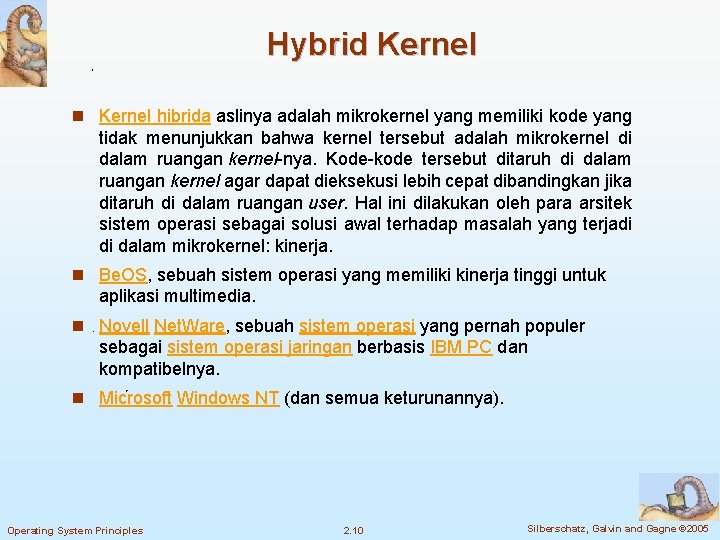 Hybrid Kernel

Kernel hibrida aslinya adalah mikrokernel yang memiliki kode yang tidak menunjukkan bahwa kernel tersebut adalah mikrokernel di dalam ruangan kernel-nya. Kode-kode tersebut ditaruh di dalam ruangan kernel agar dapat dieksekusi lebih cepat dibandingkan jika ditaruh di dalam ruangan user. Hal ini dilakukan oleh para arsitek sistem operasi sebagai solusi awal terhadap masalah yang terjadi di dalam mikrokernel: kinerja.

BeOS, sebuah sistem operasi yang memiliki kinerja tinggi untuk aplikasi multimedia.

Novell NetWare, sebuah sistem operasi yang pernah populer sebagai sistem operasi jaringan berbasis IBM PC dan kompatibelnya.

Microsoft Windows NT (dan semua keturunannya).

Operating System Principles

2.10

Silberschatz, Galvin and Gagne ©2005